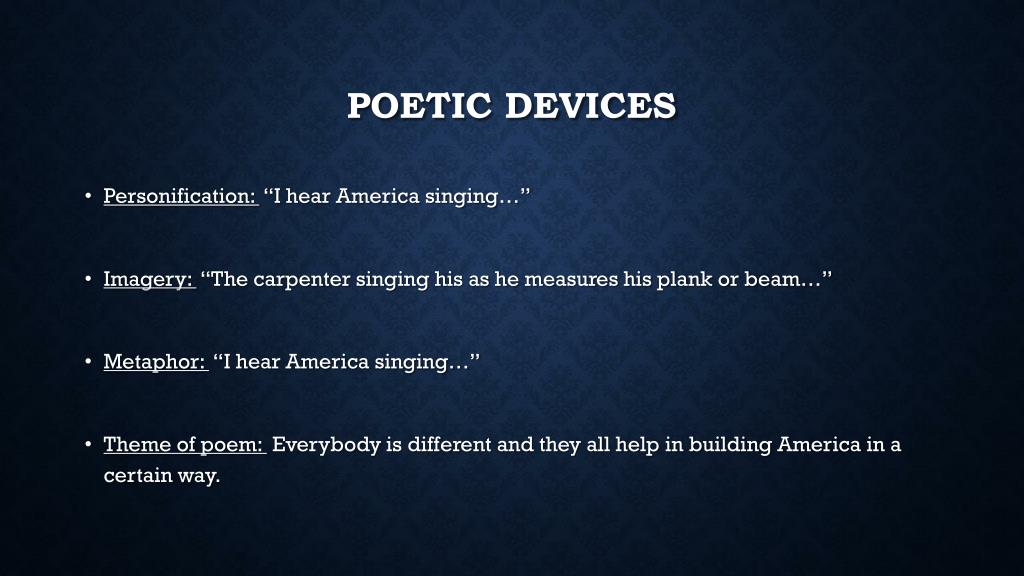 POETIC DEVICES

• Personification: “I hear America singing…”

• Imagery: “The carpenter singing his as he measures his plank or beam…”

• Metaphor: “I hear America singing…”

• Theme of poem: Everybody is different and they all help in building America in a certain way.